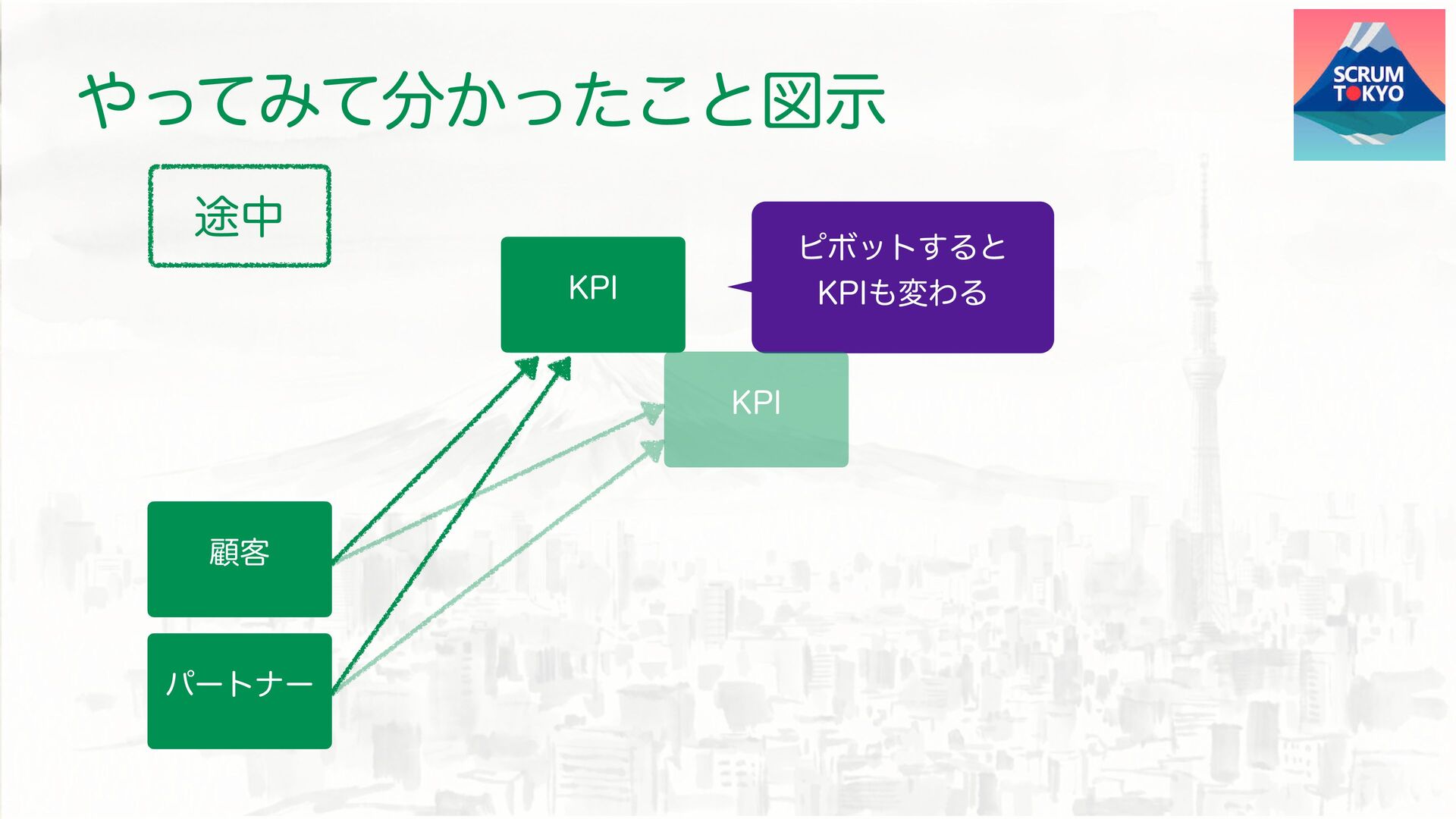 やってみて分かったこと図示

SCRUM TOKYO

途中

KPI

ピボットすると
KPIも変わる

KPI

顧客

パートナー